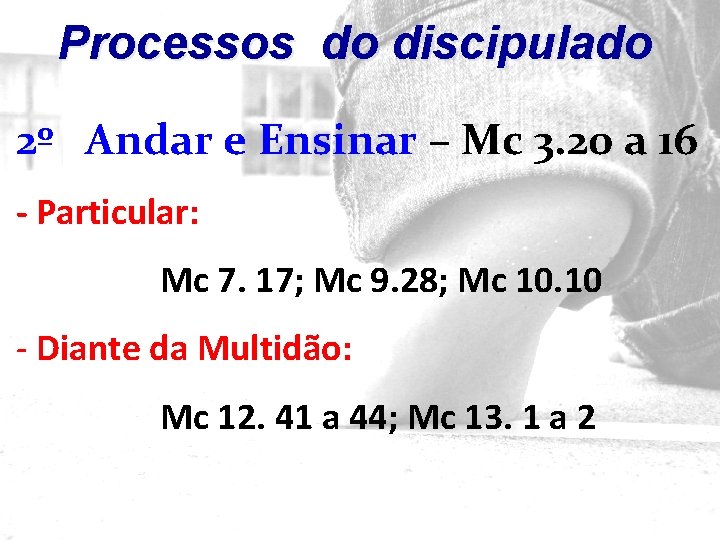 Processos do discipulado

2º Andar e Ensinar – Mc 3.20 a 16

- Particular:

Mc 7. 17; Mc 9.28; Mc 10.10

- Diante da Multidão:

Mc 12. 41 a 44; Mc 13. 1 a 2